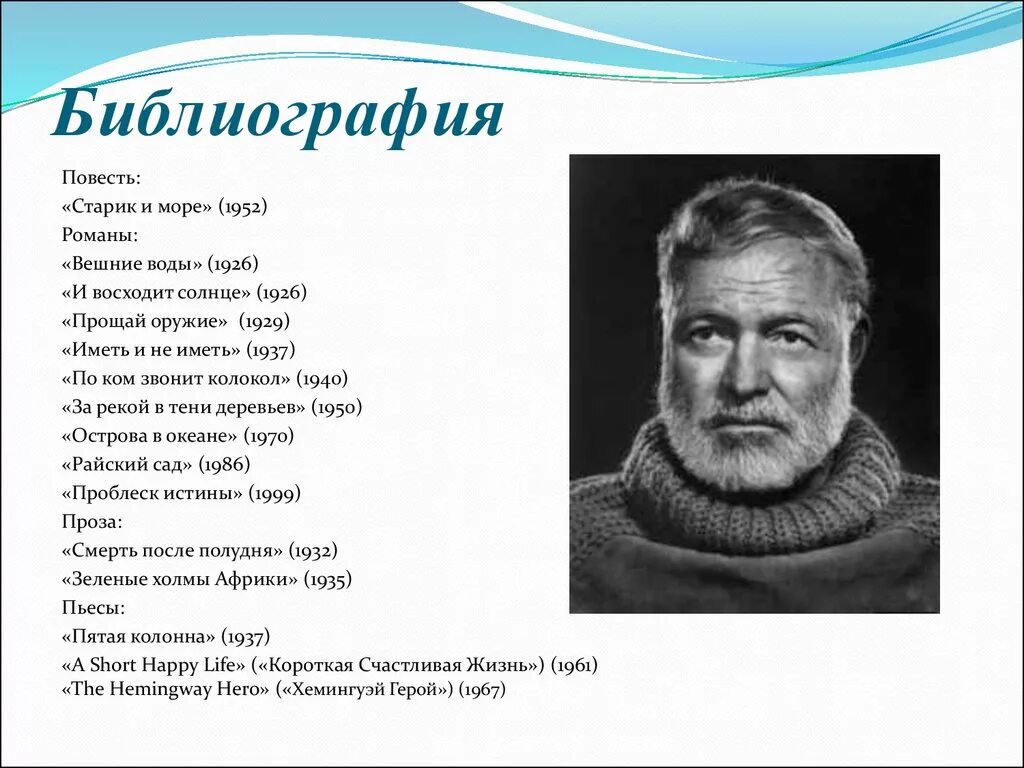 Библиография

Повесть:
«Старик и море» (1952)
Романы:
«Вешние воды» (1926)
«И восходит солнце» (1926)
«Прощай оружие» (1929)
«Иметь и не иметь» (1937)
«По ком звонит колокол» (1940)
«За рекой в тени деревьев» (1950)
«Острова в океане» (1970)
«Райский сад» (1986)
«Проблеск истины» (1999)
Проза:
«Смерть после полудня» (1932)
«Зеленые холмы Африки» (1935)
Пьесы:
«Пятая колонна» (1937)
«A Short Happy Life» («Короткая Счастливая Жизнь») (1961)
«The Hemingway Hero» («Хемингуэй Герой») (1967)